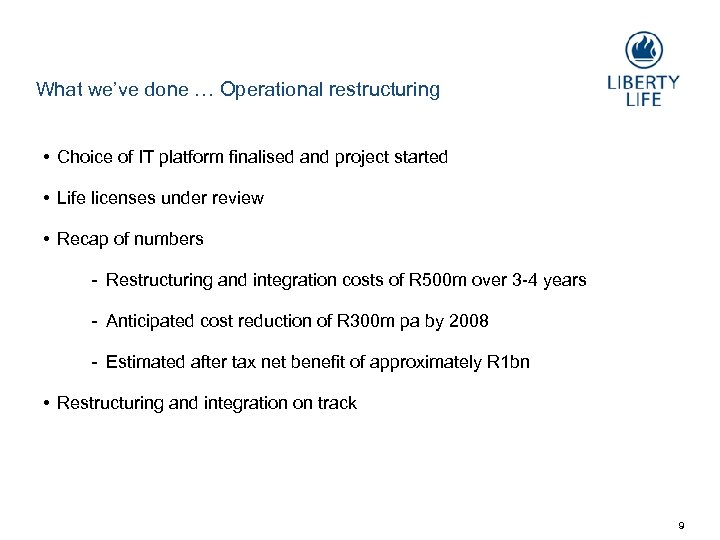 What we've done … Operational restructuring

LIBERTY LIFE

• Choice of IT platform finalised and project started

• Life licenses under review

• Recap of numbers

- Restructuring and integration costs of R500m over 3-4 years

- Anticipated cost reduction of R300m pa by 2008

- Estimated after tax net benefit of approximately R1bn

• Restructuring and integration on track

9